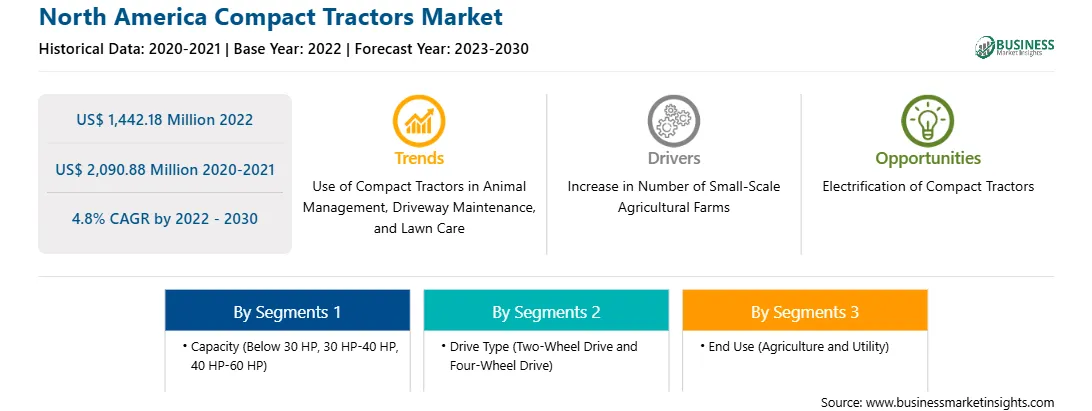 North America Compact Tractors Market
Historical Data: 2020-2021 | Base Year: 2022 | Forecast Year: 2023-2030

BUSINESS
Market Insights

US$ 1,442.18 Million 2022

US$ 2,090.88 Million 2020-2021

4.8% CAGR by 2022 - 2030

Trends
Use of Compact Tractors in Animal Management, Driveway Maintenance, and Lawn Care

Drivers
Increase in Number of Small-Scale Agricultural Farms

Opportunities
Electrification of Compact Tractors

By Segments 1
• Capacity (Below 30 HP, 30 HP-40 HP, 40 HP-60 HP)

By Segments 2
• Drive Type (Two-Wheel Drive and Four-Wheel Drive)

By Segments 3
• End Use (Agriculture and Utility)

Source: www.businessmarketinsights.com